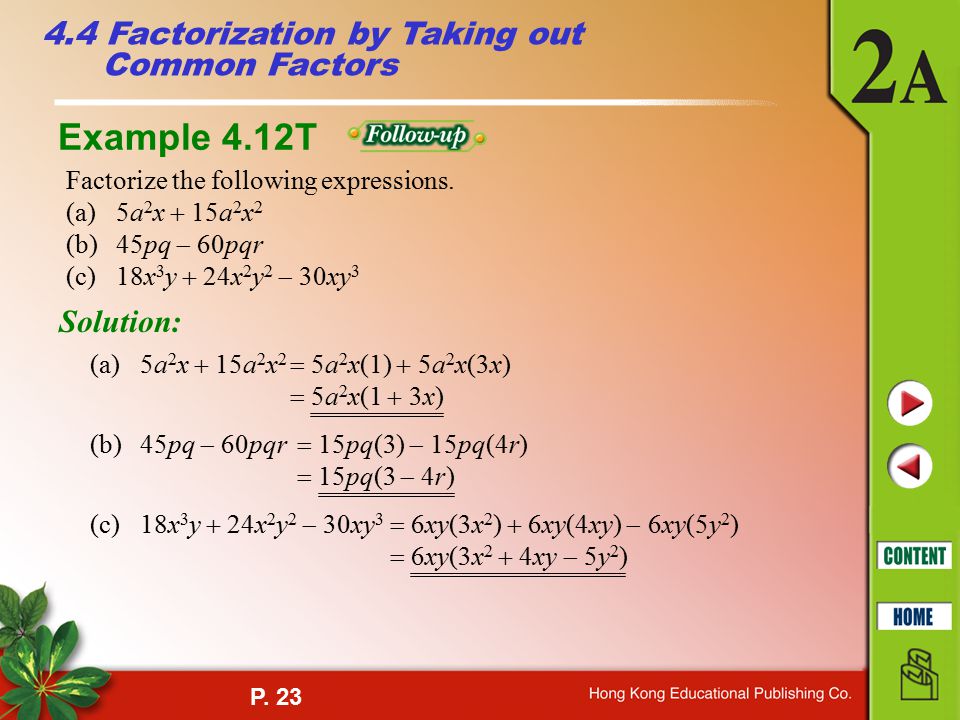 4.4 Factorization by Taking out Common Factors

2A

Example 4.12T

Follow-up

Factorize the following expressions.
(a) $5a^2x + 15a^2x^2$
(b) $45pq - 60pqr$
(c) $18x^3y + 24x^2y^2 - 30xy^3$

Solution:

(a) $5a^2x + 15a^2x^2 = 5a^2x(1) + 5a^2x(3x)$
$= 5a^2x(1 + 3x)$

(b) $45pq - 60pqr = 15pq(3) - 15pq(4r)$
$= 15pq(3 - 4r)$

(c) $18x^3y + 24x^2y^2 - 30xy^3 = 6xy(3x^2) + 6xy(4xy) - 6xy(5y^2)$
$= 6xy(3x^2 + 4xy - 5y^2)$

CONTENT

HOME

P. 23

Hong Kong Educational Publishing Co.